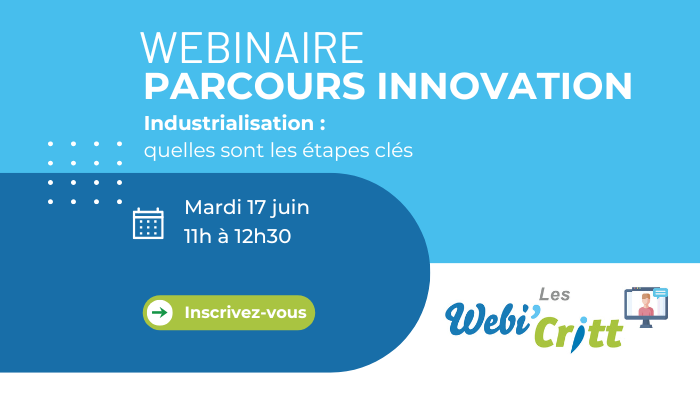 WEBINAIRE
PARCOURS INNOVATION
Industrialisation :
quelles sont les étapes clés

Mardi 17 juin
11h à 12h30

Inscrivez-vous

Les
Webi'Critt